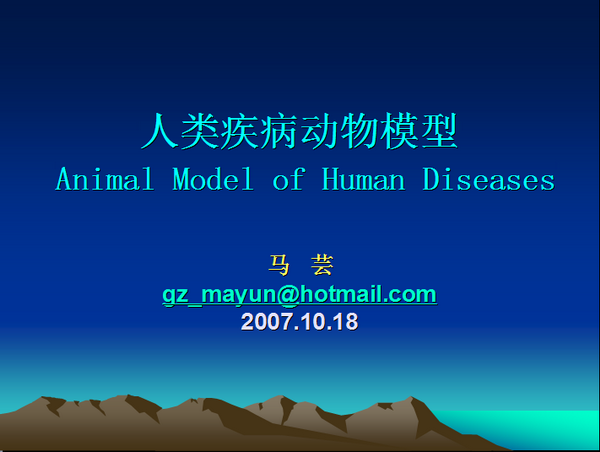 人类疾病动物模型
Animal Model of Human Diseases

马 芸
gz_mayun@hotmail.com
2007.10.18